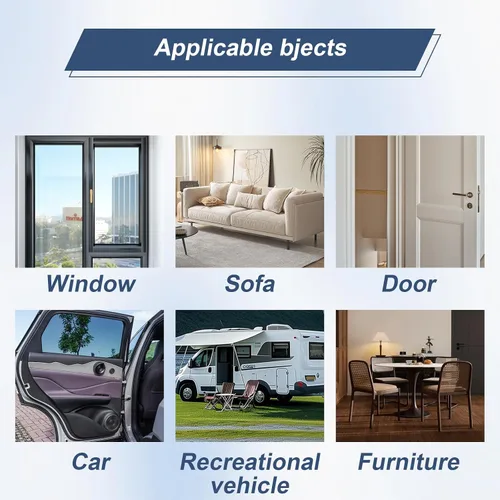 Applicable bjects

Window

Sofa

Door

Car

Recreational vehicle

Furniture